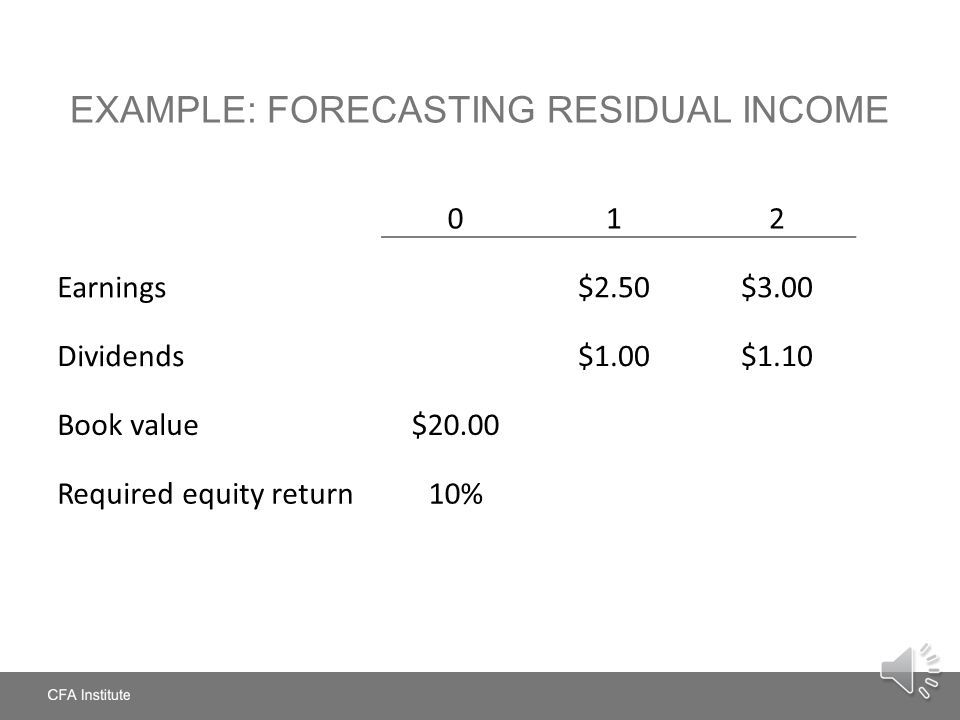 EXAMPLE: FORECASTING RESIDUAL INCOME

| | 0 | 1 | 2 |
|---|---|---|---|
| Earnings | | \$2.50 | \$3.00 |
| Dividends | | \$1.00 | \$1.10 |
| Book value | \$20.00 | | |
| Required equity return | 10% | | |

CFA Institute